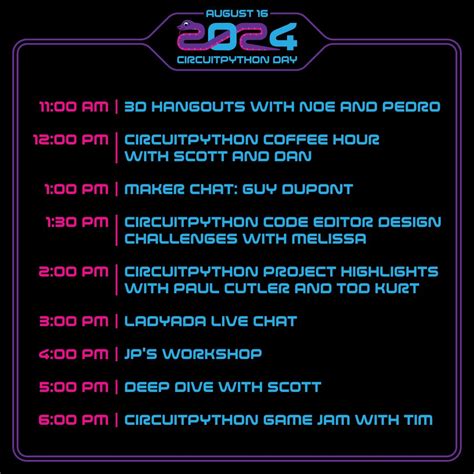 AUGUST 16
2024
CIRCUITPYTHON DAY

11:00 AM | 3D HANGOUTS WITH NOE AND PEDRO

12:00 PM | CIRCUITPYTHON COFFEE HOUR WITH SCOTT AND DAN

1:00 PM | MAKER CHAT: GUY DUPONT

1:30 PM | CIRCUITPYTHON CODE EDITOR DESIGN CHALLENGES WITH MELISSA

2:00 PM | CIRCUITPYTHON PROJECT HIGHLIGHTS WITH PAUL CUTLER AND TOD KURT

3:00 PM | LADYADA LIVE CHAT

4:00 PM | JP'S WORKSHOP

5:00 PM | DEEP DIVE WITH SCOTT

6:00 PM | CIRCUITPYTHON GAME JAM WITH TIM